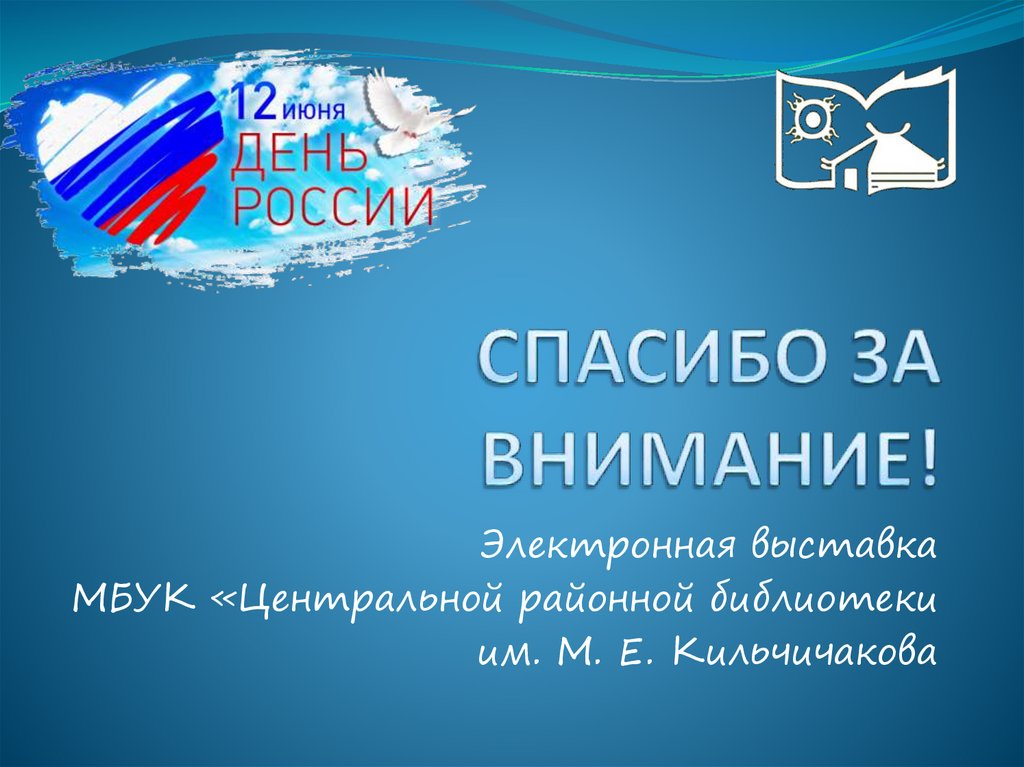 12 июня
ДЕНЬ РОССИИ

СПАСИБО ЗА ВНИМАНИЕ!

Электронная выставка
МБУК «Центральной районной библиотеки
им. М. Е. Кильчичакова